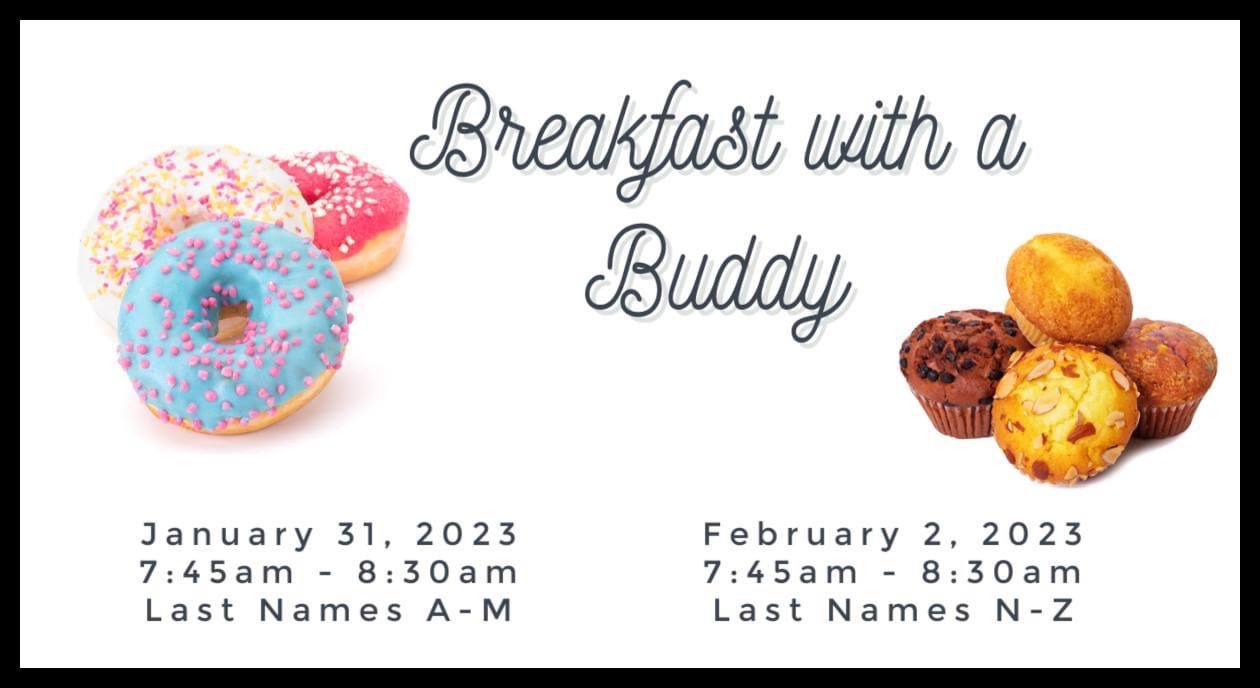 Breakfast with a Buddy

January 31, 2023
7:45am - 8:30am
Last Names A-M

February 2, 2023
7:45am - 8:30am
Last Names N-Z